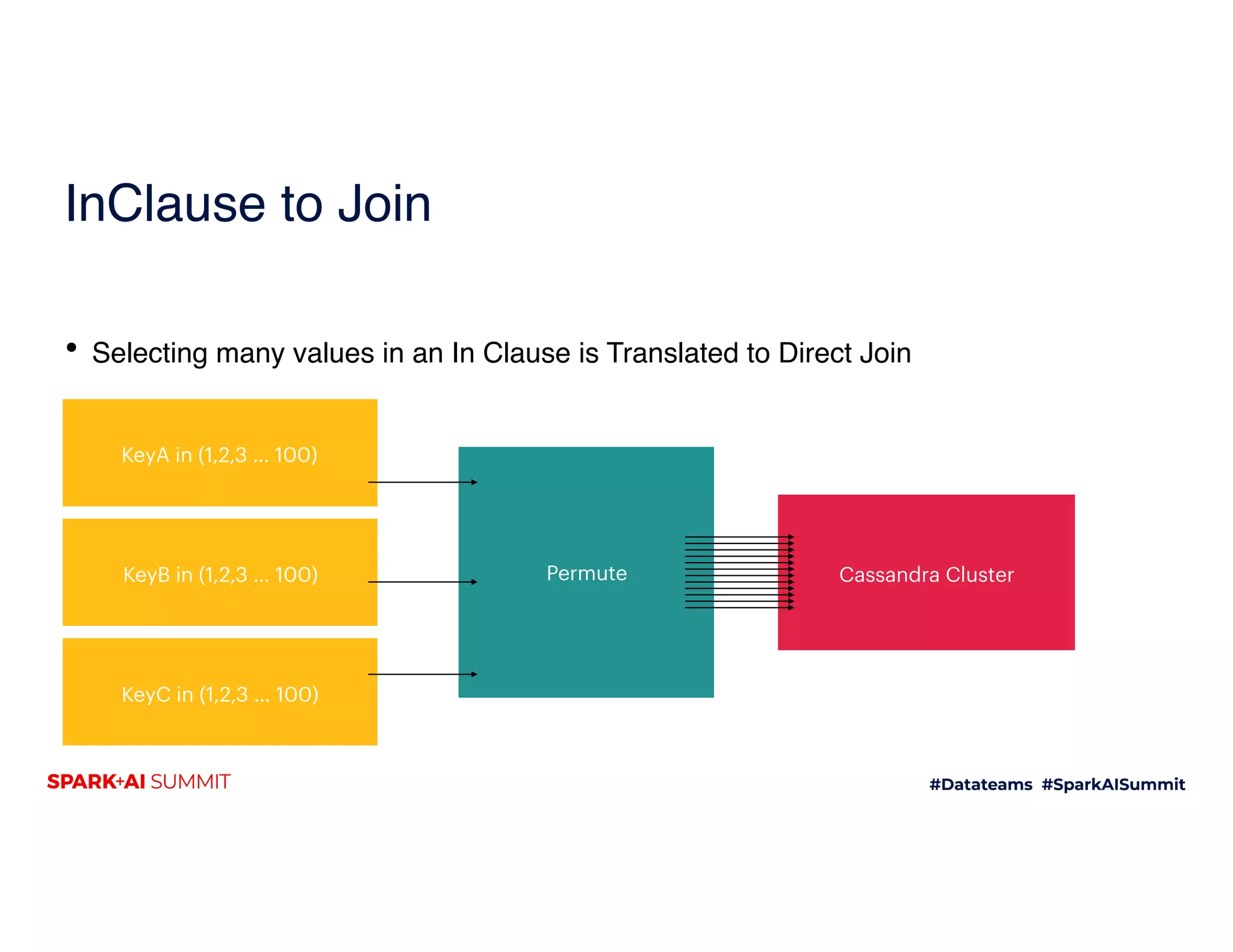 InClause to Join

• Selecting many values in an In Clause is Translated to Direct Join

KeyA in (1,2,3 ... 100)

KeyB in (1,2,3 ... 100)

KeyC in (1,2,3 ... 100)

Permute

Cassandra Cluster

SPARK+AI SUMMIT

#Datateams #SparkAISummit